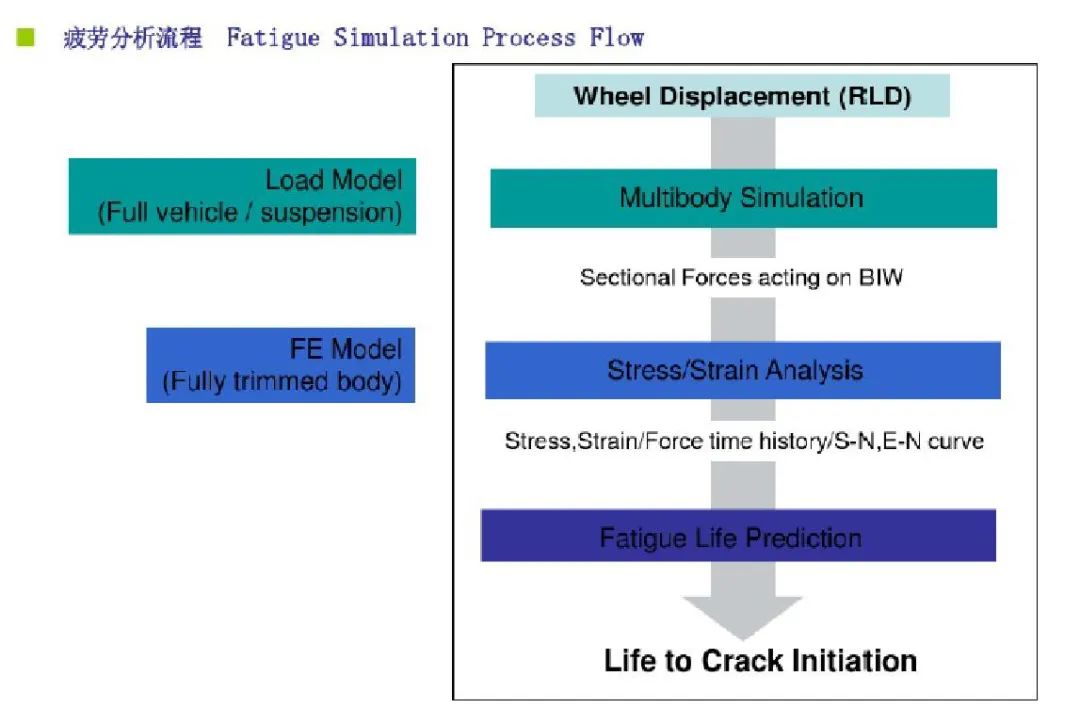 疲劳分析流程 Fatigue Simulation Process Flow

Load Model
(Full vehicle / suspension)

FE Model
(Fully trimmed body)

Wheel Displacement (RLD)

Multibody Simulation

Sectional Forces acting on BIW

Stress/Strain Analysis

Stress,Strain/Force time history/S-N,E-N curve

Fatigue Life Prediction

Life to Crack Initiation